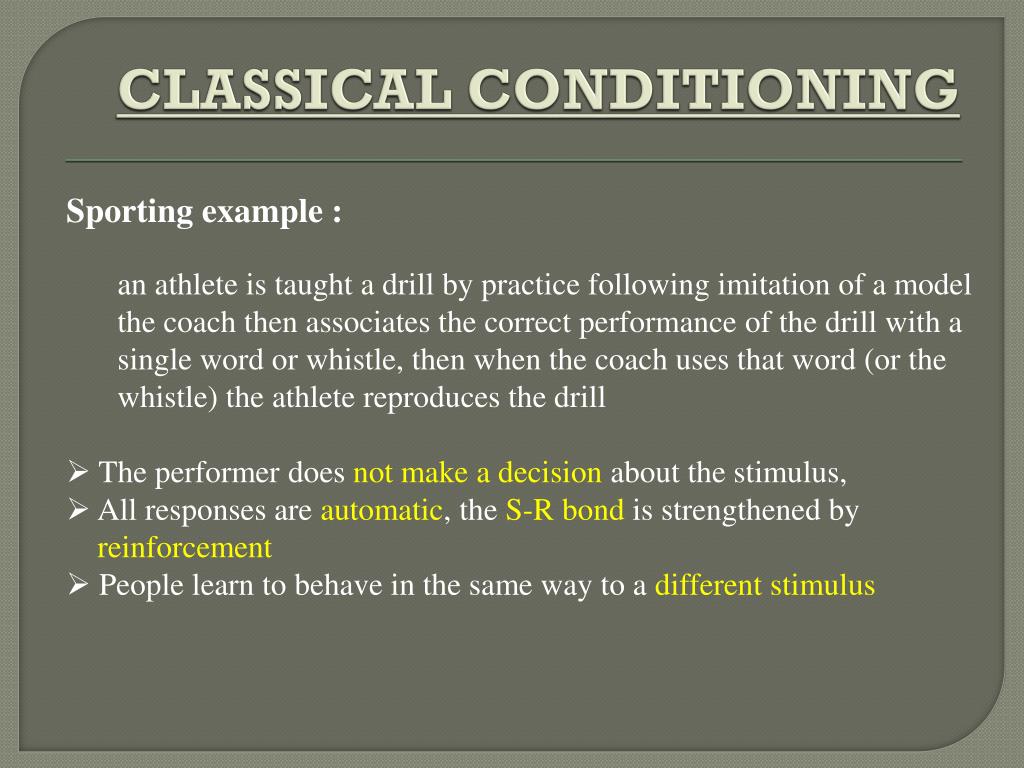 CLASSICAL CONDITIONING

Sporting example :

an athlete is taught a drill by practice following imitation of a model the coach then associates the correct performance of the drill with a single word or whistle, then when the coach uses that word (or the whistle) the athlete reproduces the drill

➢ The performer does not make a decision about the stimulus,
➢ All responses are automatic, the S-R bond is strengthened by reinforcement
➢ People learn to behave in the same way to a different stimulus